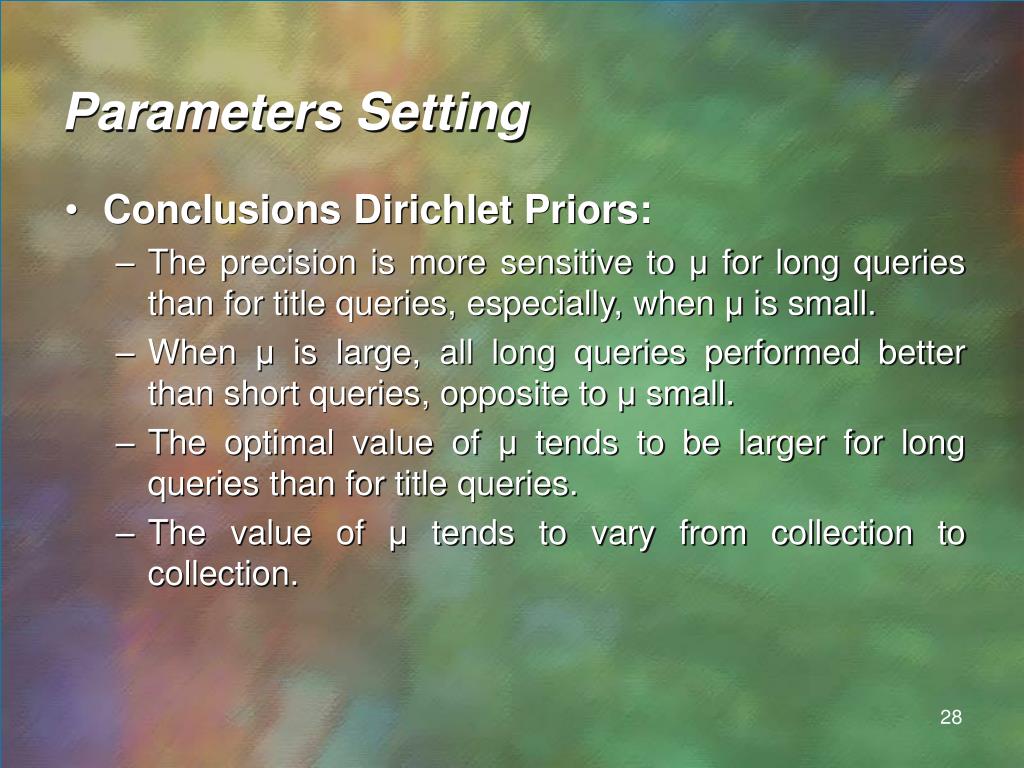 Parameters Setting

• Conclusions Dirichlet Priors:

– The precision is more sensitive to μ for long queries than for title queries, especially, when μ is small.

– When μ is large, all long queries performed better than short queries, opposite to μ small.

– The optimal value of μ tends to be larger for long queries than for title queries.

– The value of μ tends to vary from collection to collection.

28